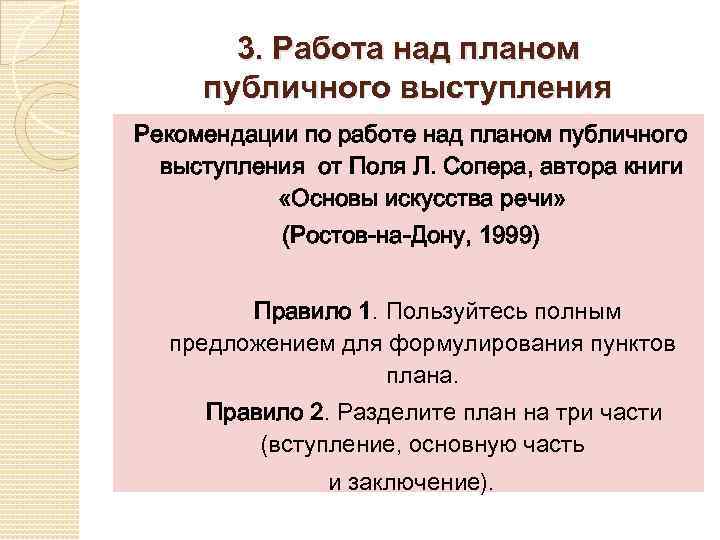 3. Работа над планом публичного выступления

Рекомендации по работе над планом публичного выступления от Поля Л. Сопера, автора книги «Основы искусства речи»

(Ростов-на-Дону, 1999)

Правило 1. Пользуйтесь полным предложением для формулирования пунктов плана.

Правило 2. Разделите план на три части (вступление, основную часть и заключение).